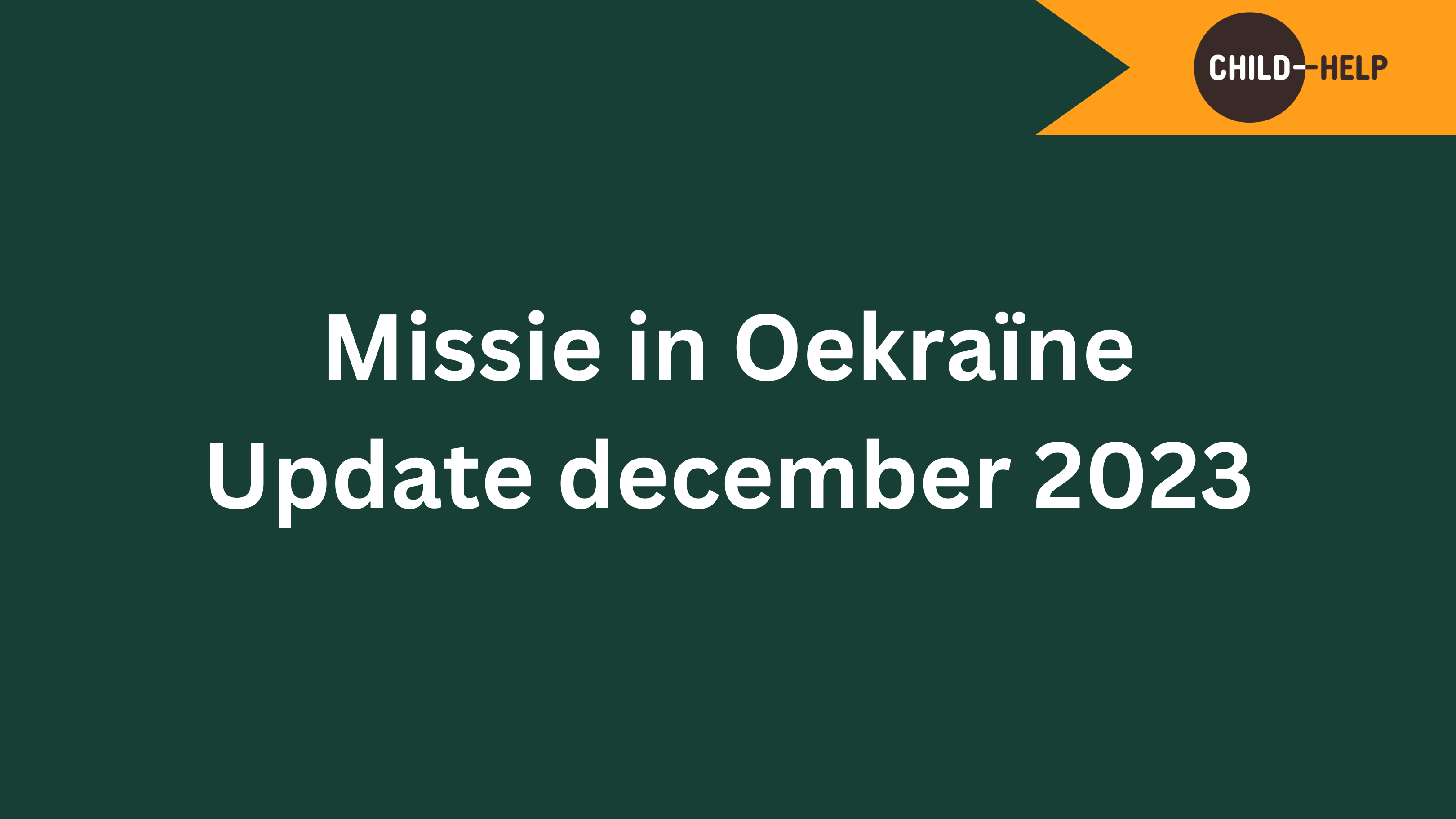 CHILD-HELP

Missie in Oekraïne
Update december 2023